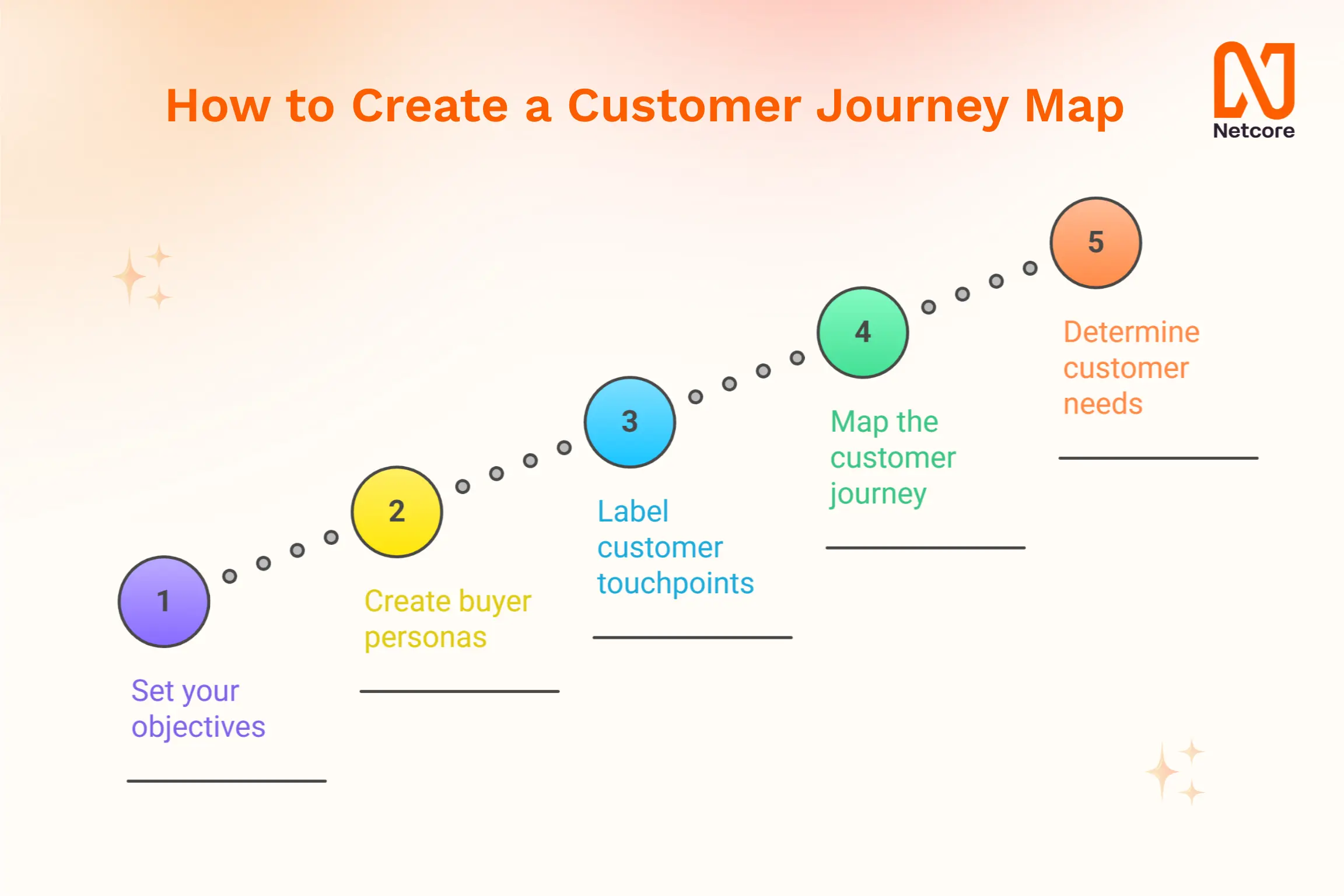 How to Create a Customer Journey Map

Netcore

1

Set your objectives

2

Create buyer personas

3

Label customer touchpoints

4

Map the customer journey

5

Determine customer needs